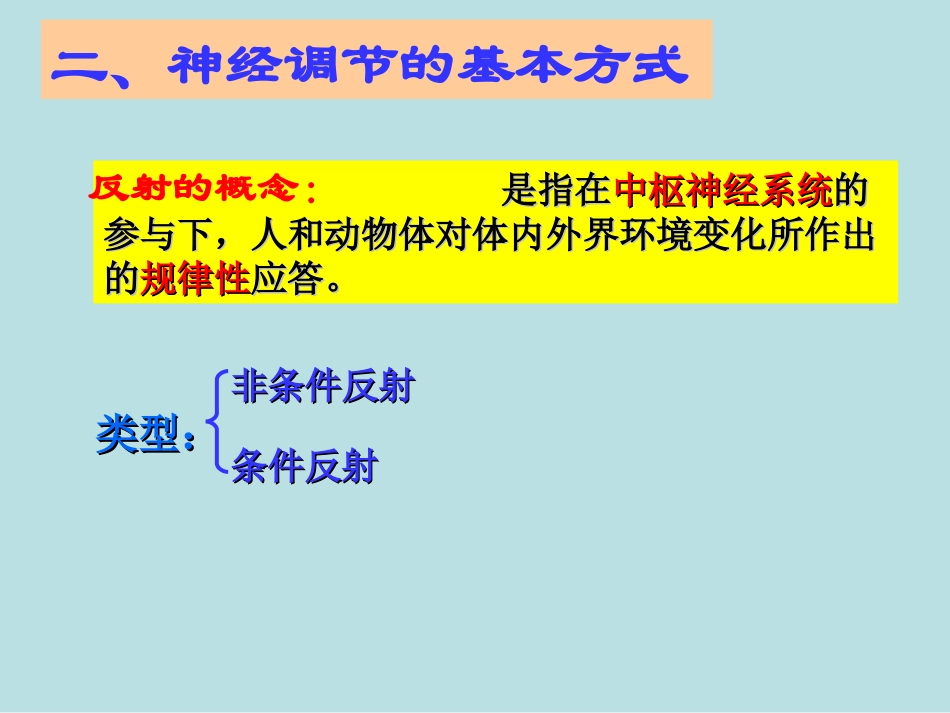 二、神经调节的基本方式

反射的概念： 是指在中枢神经系统的参与下，人和动物体对体内外界环境变化所作出的规律性应答。

类型：

非条件反射

条件反射